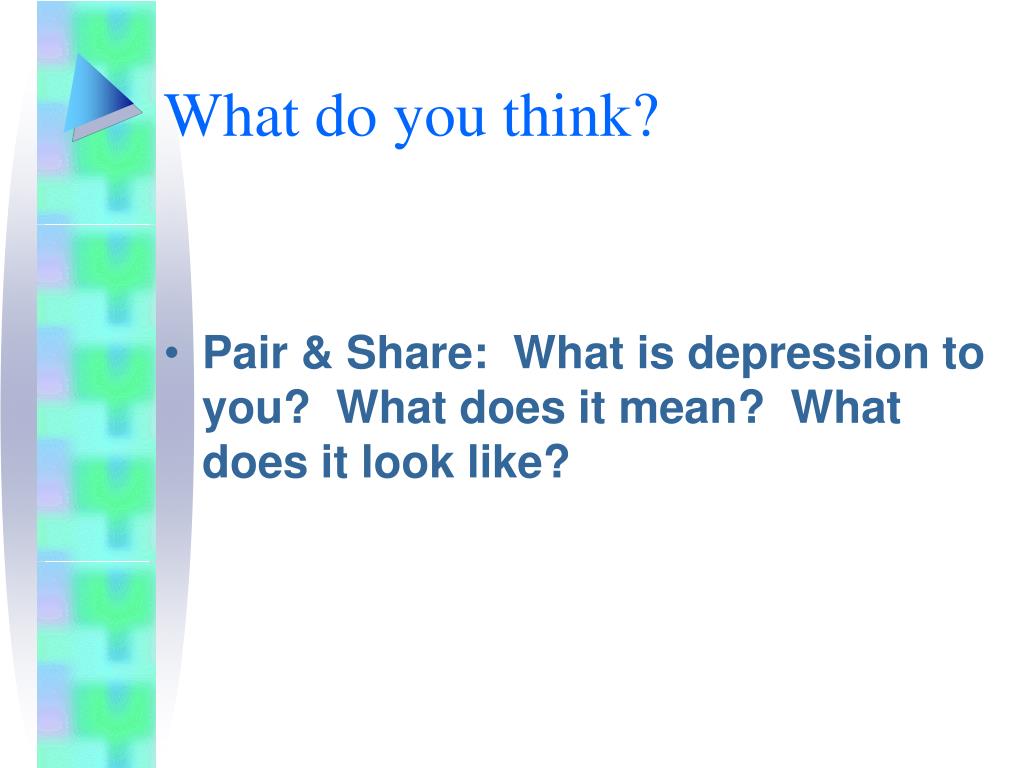 What do you think?

• Pair & Share: What is depression to you? What does it mean? What does it look like?